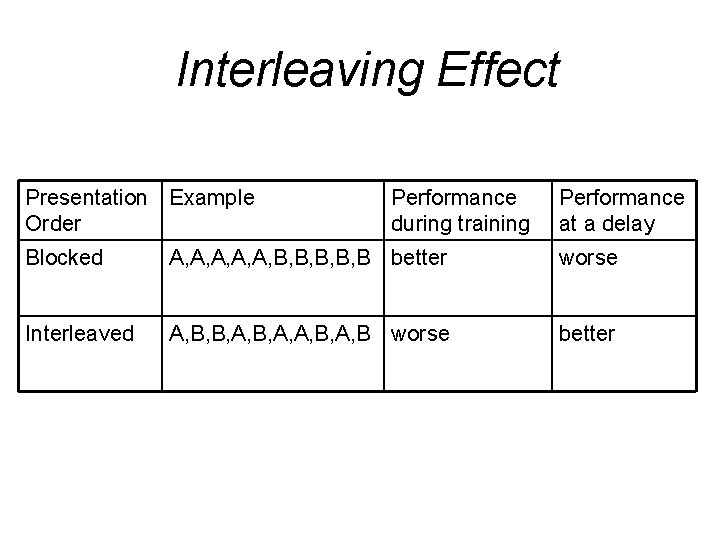 Interleaving Effect

| Presentation Order | Example | Performance during training | Performance at a delay |
|---|---|---|---|
| Blocked | A,A,A,A,A,B,B,B,B,B | better | worse |
| Interleaved | A,B,B,A,B,A,A,B,A,B | worse | better |